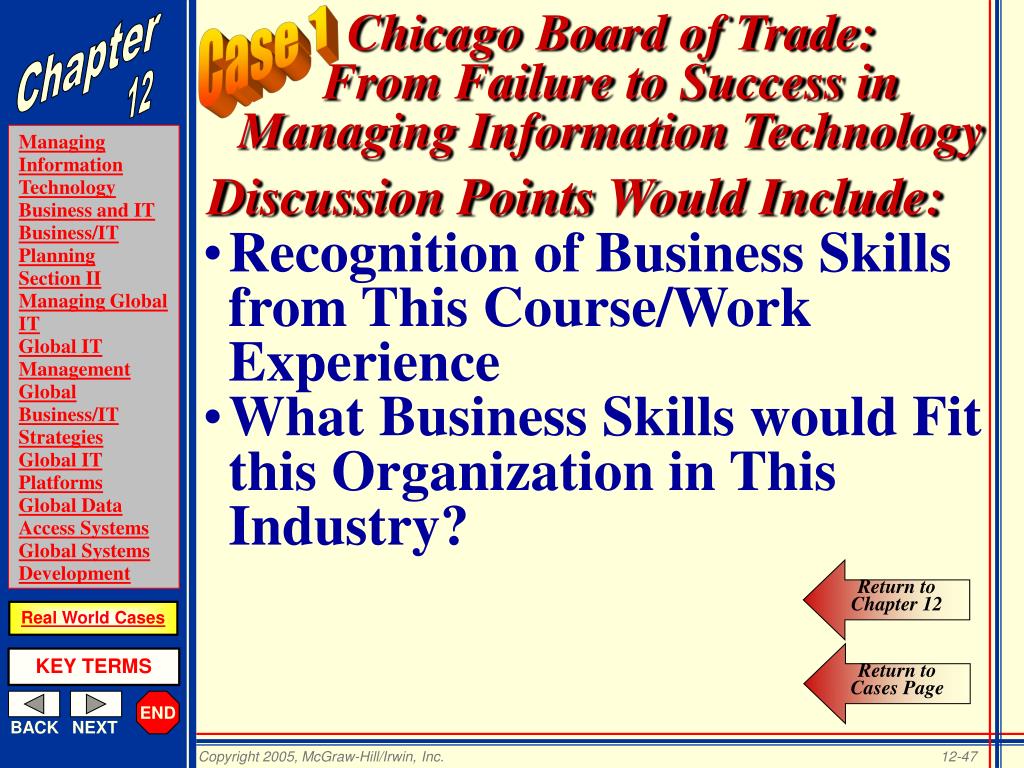 Chapter 12

Managing Information Technology
Business and IT
Business/IT Planning
Section II
Managing Global IT
Global IT Management
Global Business/IT Strategies
Global IT Platforms
Global Data Access Systems
Global Systems Development

Real World Cases

KEY TERMS

BACK NEXT END

Case 1 Chicago Board of Trade: From Failure to Success in Managing Information Technology

Discussion Points Would Include:

• Recognition of Business Skills from This Course/Work Experience
• What Business Skills would Fit this Organization in This Industry?

Return to Chapter 12

Return to Cases Page

Copyright 2005, McGraw-Hill/Irwin, Inc.

12-47